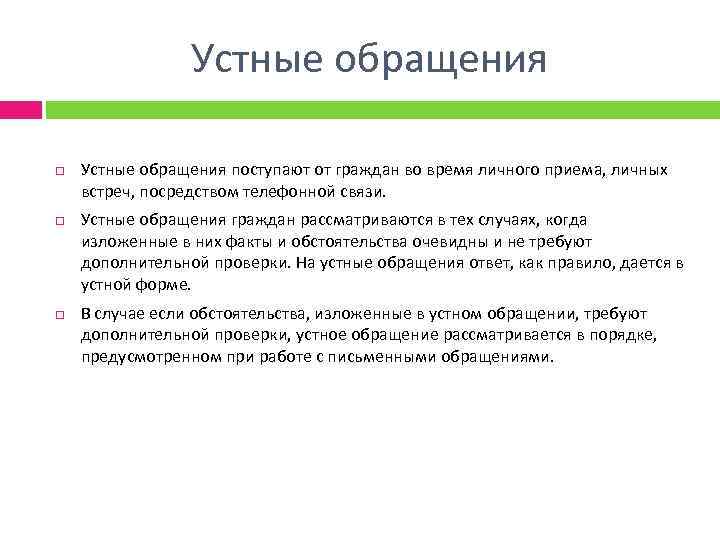 Устные обращения

Устные обращения поступают от граждан во время личного приема, личных встреч, посредством телефонной связи.

Устные обращения граждан рассматриваются в тех случаях, когда изложенные в них факты и обстоятельства очевидны и не требуют дополнительной проверки. На устные обращения ответ, как правило, дается в устной форме.

В случае если обстоятельства, изложенные в устном обращении, требуют дополнительной проверки, устное обращение рассматривается в порядке, предусмотренном при работе с письменными обращениями.